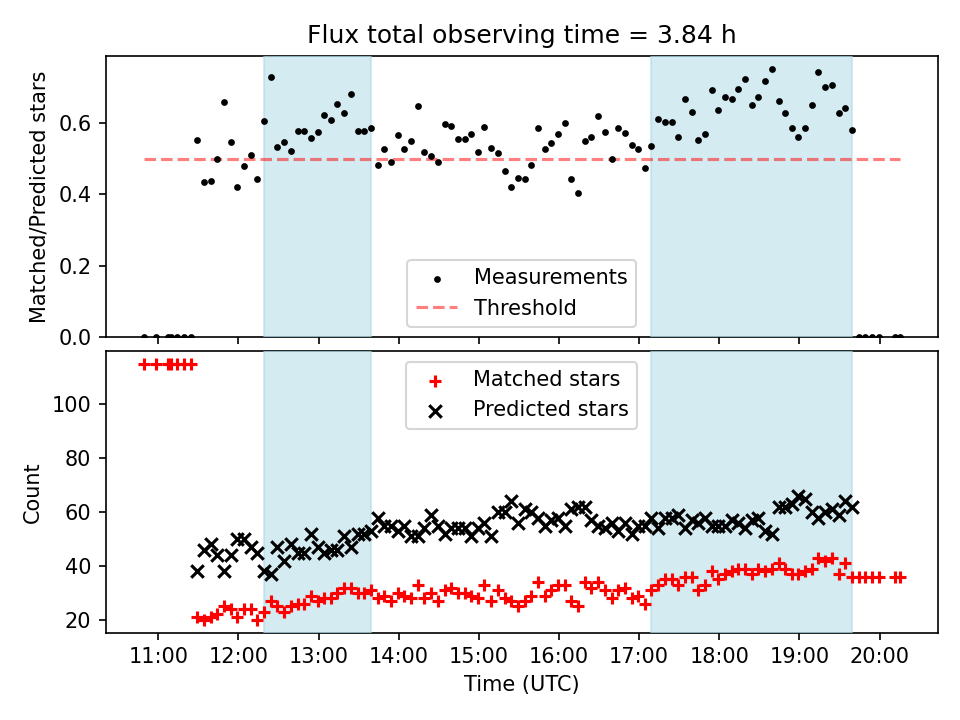 Flux total observing time = 3.84 h

Matched/Predicted stars

0.0
0.2
0.4
0.6

Measurements
Threshold

Count

20
40
60
80
100

Matched stars
Predicted stars

11:00
12:00
13:00
14:00
15:00
16:00
17:00
18:00
19:00
20:00

Time (UTC)